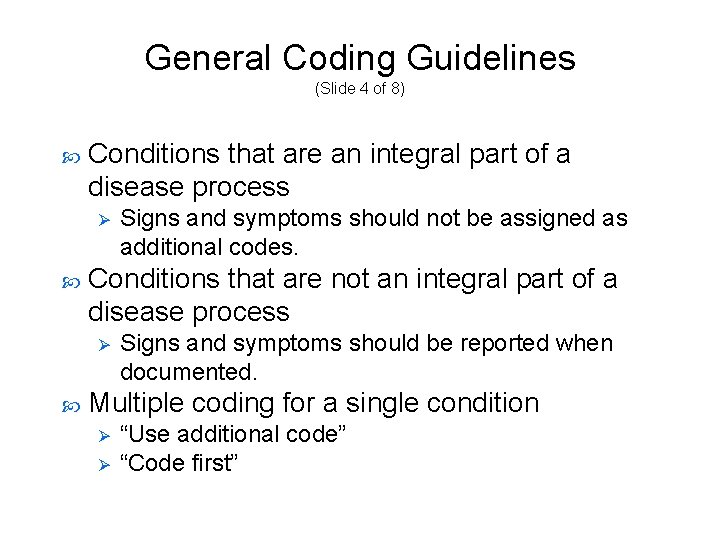 General Coding Guidelines
(Slide 4 of 8)

Conditions that are an integral part of a disease process

Signs and symptoms should not be assigned as additional codes.

Conditions that are not an integral part of a disease process

Signs and symptoms should be reported when documented.

Multiple coding for a single condition

“Use additional code”

“Code first”